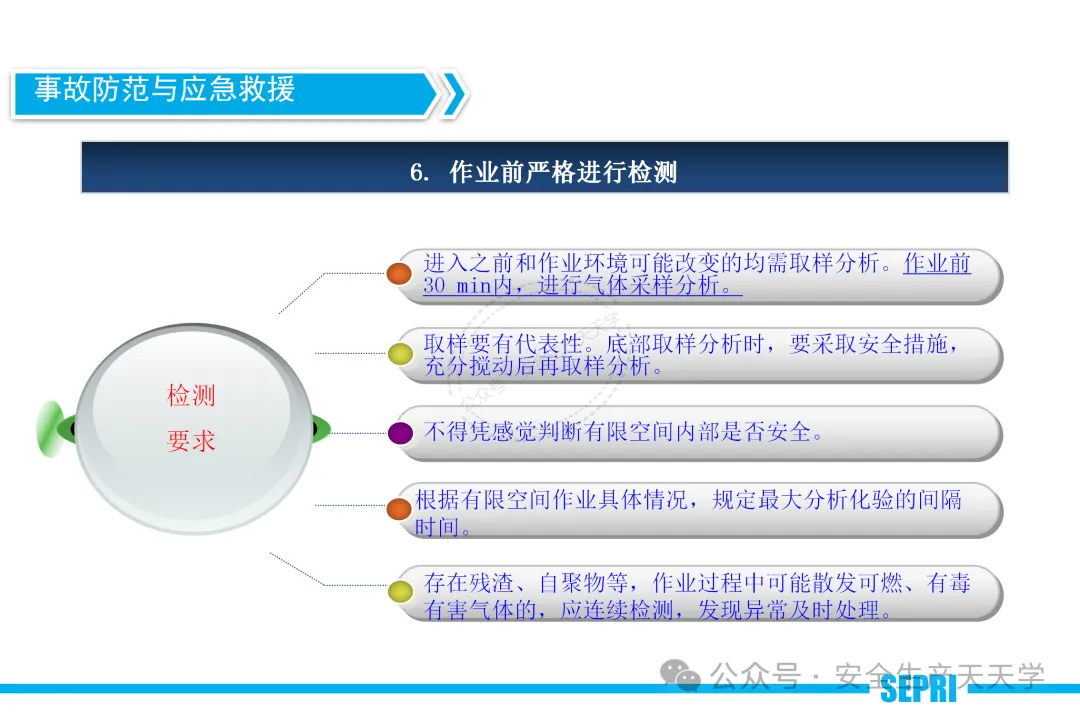 事故防范与应急救援

6. 作业前严格进行检测

检测
要求

进入之前和作业环境可能改变的均需取样分析。作业前30 min内，进行气体采样分析。

取样要有代表性。底部取样分析时，要采取安全措施，充分搅动后再取样分析。

不得凭感觉判断有限空间内部是否安全。

根据有限空间作业具体情况，规定最大分析化验的间隔时间。

存在残渣、自聚物等，作业过程中可能散发可燃、有毒有害气体的，应连续检测，发现异常及时处理。

公众号 · 安全生产天天学

SEPRI